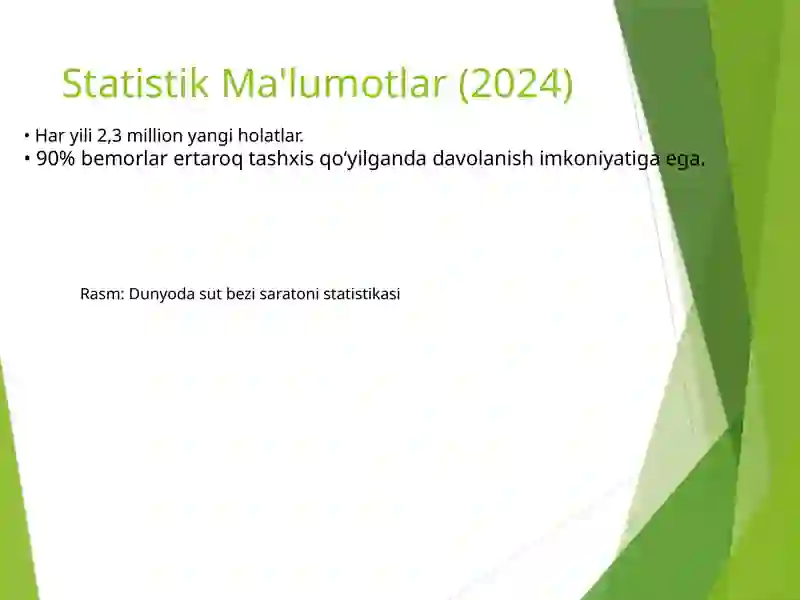 Statistik Ma'lumotlar (2024)

• Har yili 2,3 million yangi holatlar.
• 90% bemorlar ertaroq tashxis qo‘yilganda davolanish imkoniyatiga ega.

Rasm: Dunyoda sut bezi saratoni statistikasi